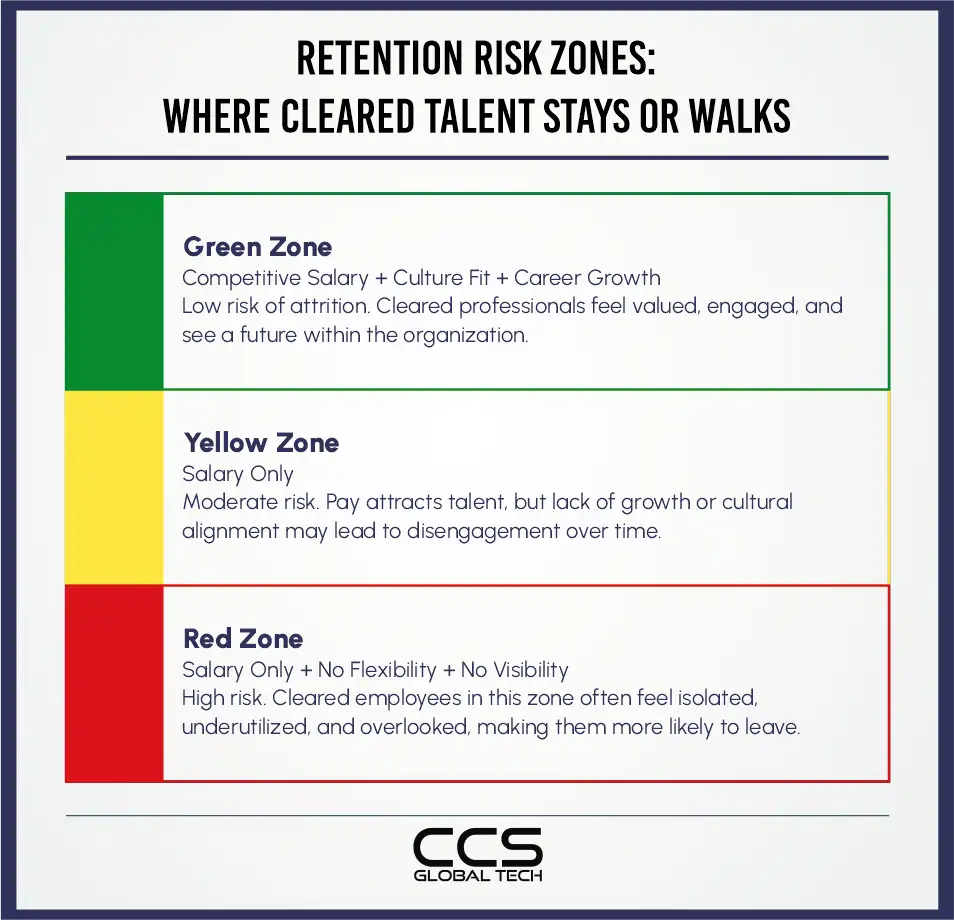 RETENTION RISK ZONES:
WHERE CLEARED TALENT STAYS OR WALKS

Green Zone
Competitive Salary + Culture Fit + Career Growth
Low risk of attrition. Cleared professionals feel valued, engaged, and see a future within the organization.

Yellow Zone
Salary Only
Moderate risk. Pay attracts talent, but lack of growth or cultural alignment may lead to disengagement over time.

Red Zone
Salary Only + No Flexibility + No Visibility
High risk. Cleared employees in this zone often feel isolated, underutilized, and overlooked, making them more likely to leave.

CCS
GLOBAL TECH